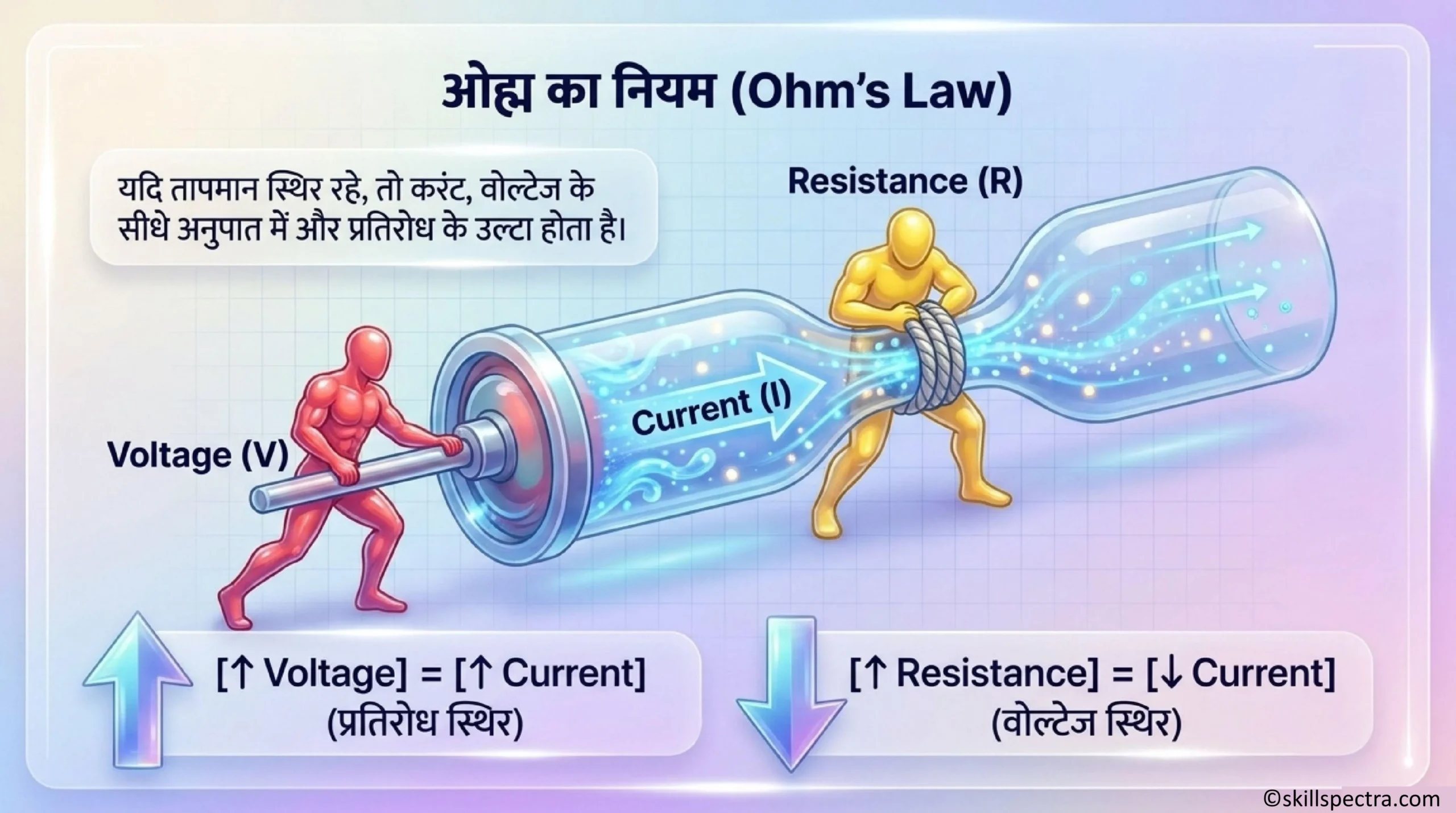 ओह्म का नियम (Ohm's Law)

यदि तापमान स्थिर रहे, तो करंट, वोल्टेज के सीधे अनुपात में और प्रतिरोध के उल्टा होता है।

Resistance (R)

Current (I)

Voltage (V)

[↑ Voltage] = [↑ Current]
(प्रतिरोध स्थिर)

[↑ Resistance] = [↓ Current]
(वोल्टेज स्थिर)

©skillspectra.com